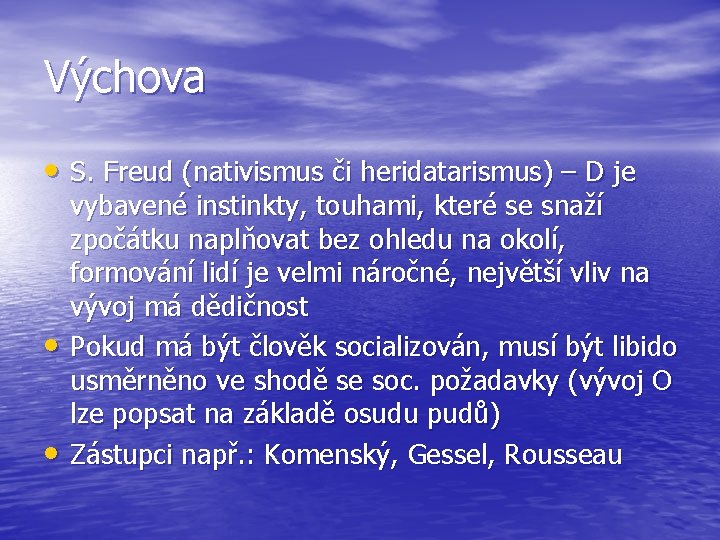 Výchova

• S. Freud (nativismus či heridatarismus) – D je vybavené instinkty, touhami, které se snaží zpočátku naplňovat bez ohledu na okolí, formování lidí je velmi náročné, největší vliv na vývoj má dědičnost
• Pokud má být člověk socializován, musí být libido usměrněno ve shodě se soc. požadavky (vývoj O lze popsat na základě osudu pudů)
• Zástupci např.: Komenský, Gessel, Rousseau